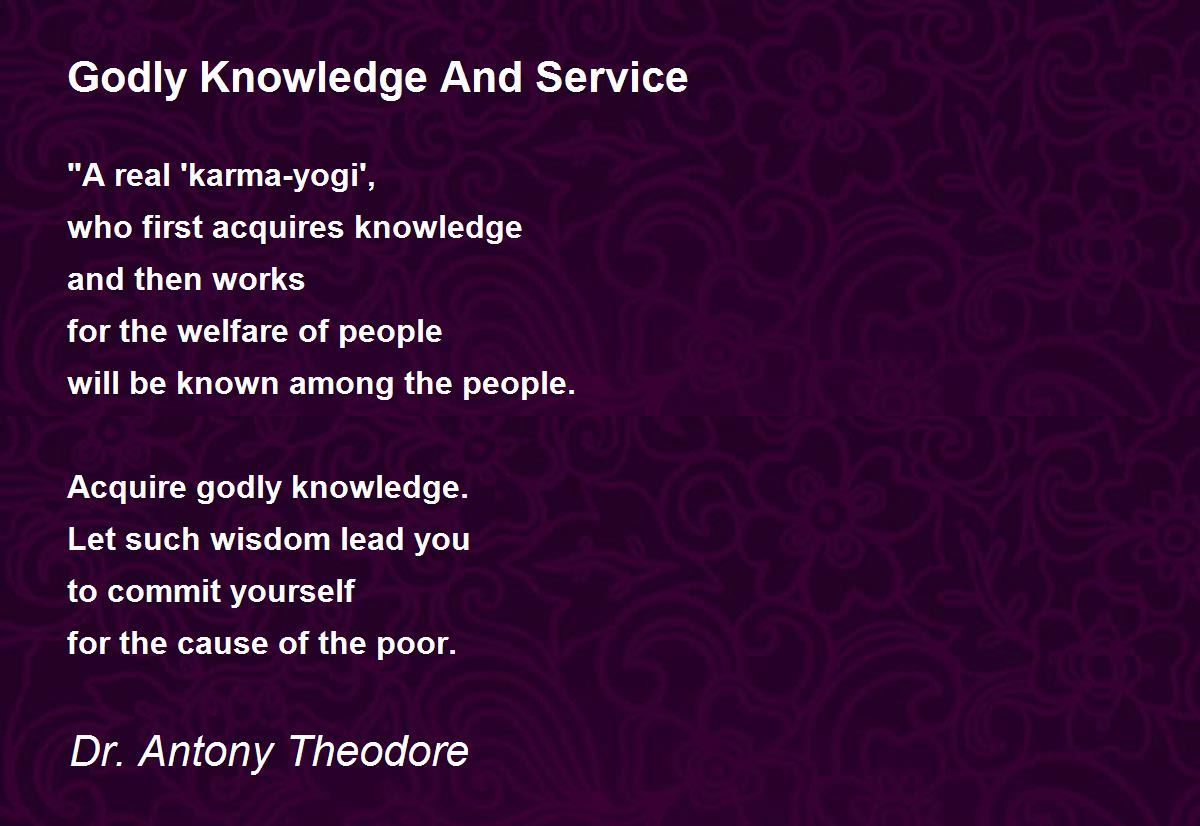 Godly Knowledge And Service

"A real 'karma-yogi',
who first acquires knowledge
and then works
for the welfare of people
will be known among the people.

Acquire godly knowledge.
Let such wisdom lead you
to commit yourself
for the cause of the poor.

Dr. Antony Theodore